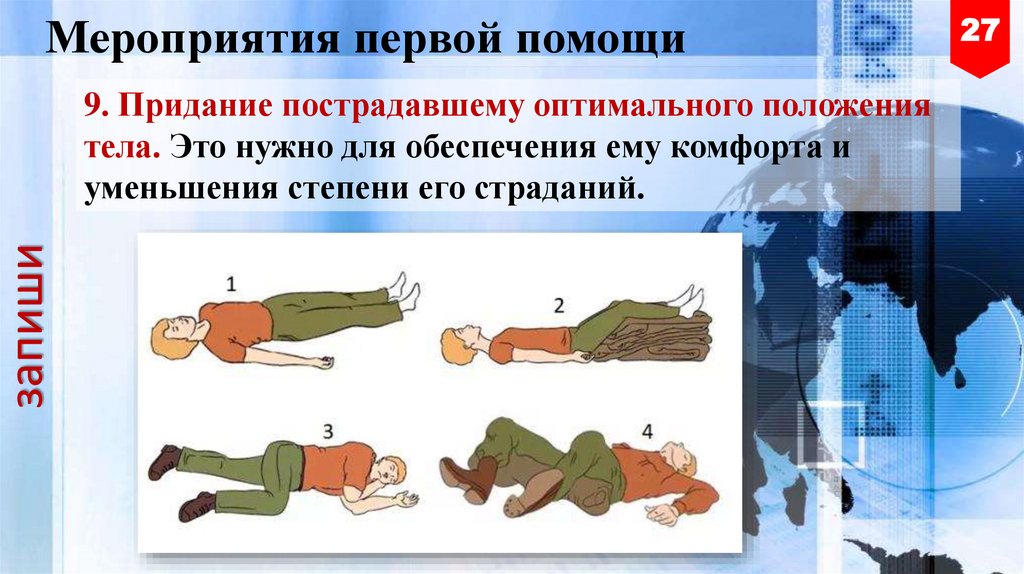 Мероприятия первой помощи

27

9. Придание пострадавшему оптимального положения тела. Это нужно для обеспечения ему комфорта и уменьшения степени его страданий.

запиши

1

2

3

4